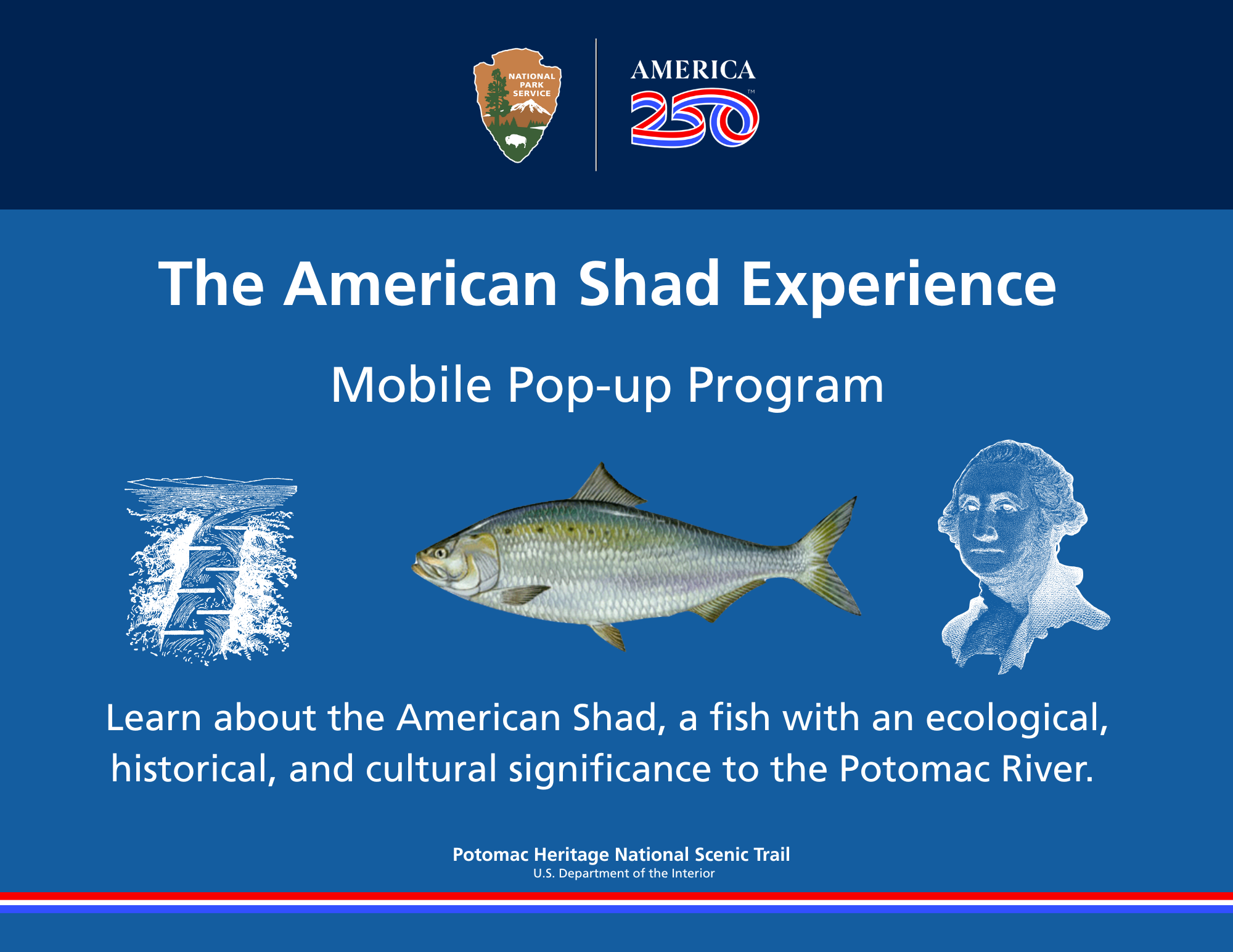 NATIONAL PARK SERVICE

AMERICA 250™

The American Shad Experience

Mobile Pop-up Program

Learn about the American Shad, a fish with an ecological, historical, and cultural significance to the Potomac River.

Potomac Heritage National Scenic Trail
U.S. Department of the Interior